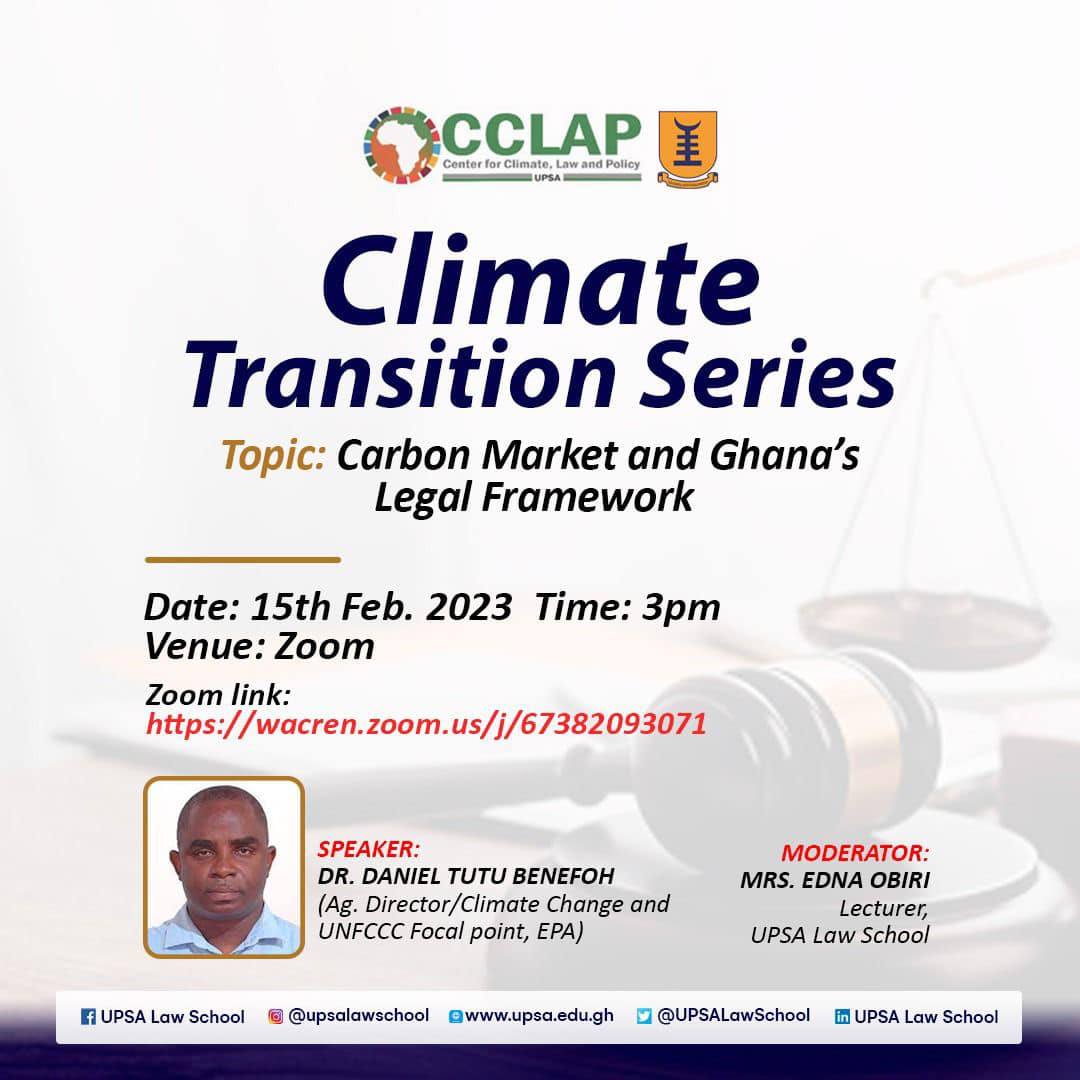 CCLAP
Center for Climate, Law and Policy
UPSA

Climate Transition Series

Topic: Carbon Market and Ghana's Legal Framework

Date: 15th Feb. 2023 Time: 3pm
Venue: Zoom

Zoom link:
https://wacren.zoom.us/j/67382093071

SPEAKER:
DR. DANIEL TUTU BENEFOH
(Ag. Director/Climate Change and UNFCCC Focal point, EPA)

MODERATOR:
MRS. EDNA OBIRI
Lecturer,
UPSA Law School

UPSA Law School @upsalawschool www.upsa.edu.gh @UPSALawSchool UPSA Law School